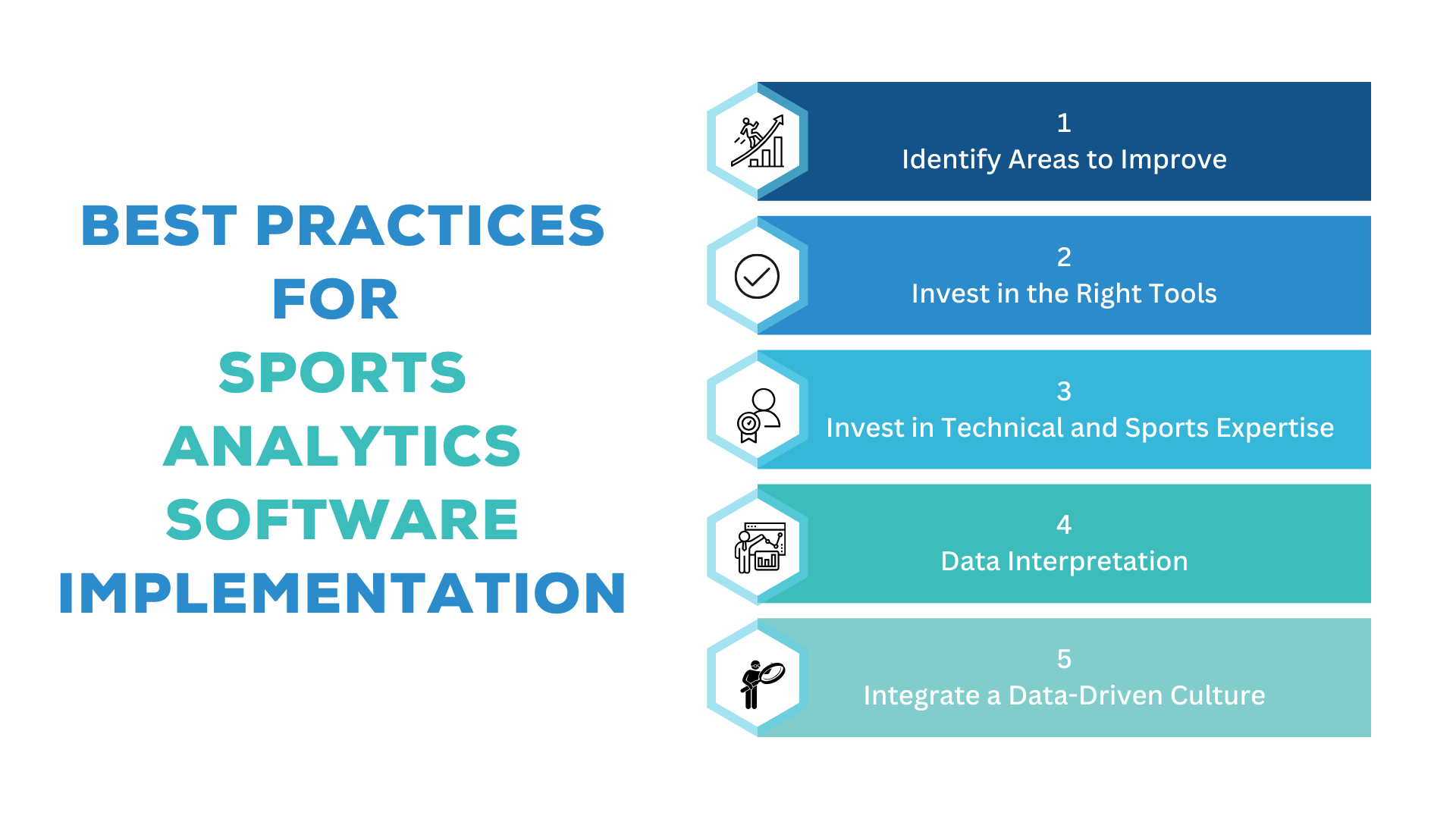 BEST PRACTICES FOR SPORTS ANALYTICS SOFTWARE IMPLEMENTATION

1
Identify Areas to Improve

2
Invest in the Right Tools

3
Invest in Technical and Sports Expertise

4
Data Interpretation

5
Integrate a Data-Driven Culture